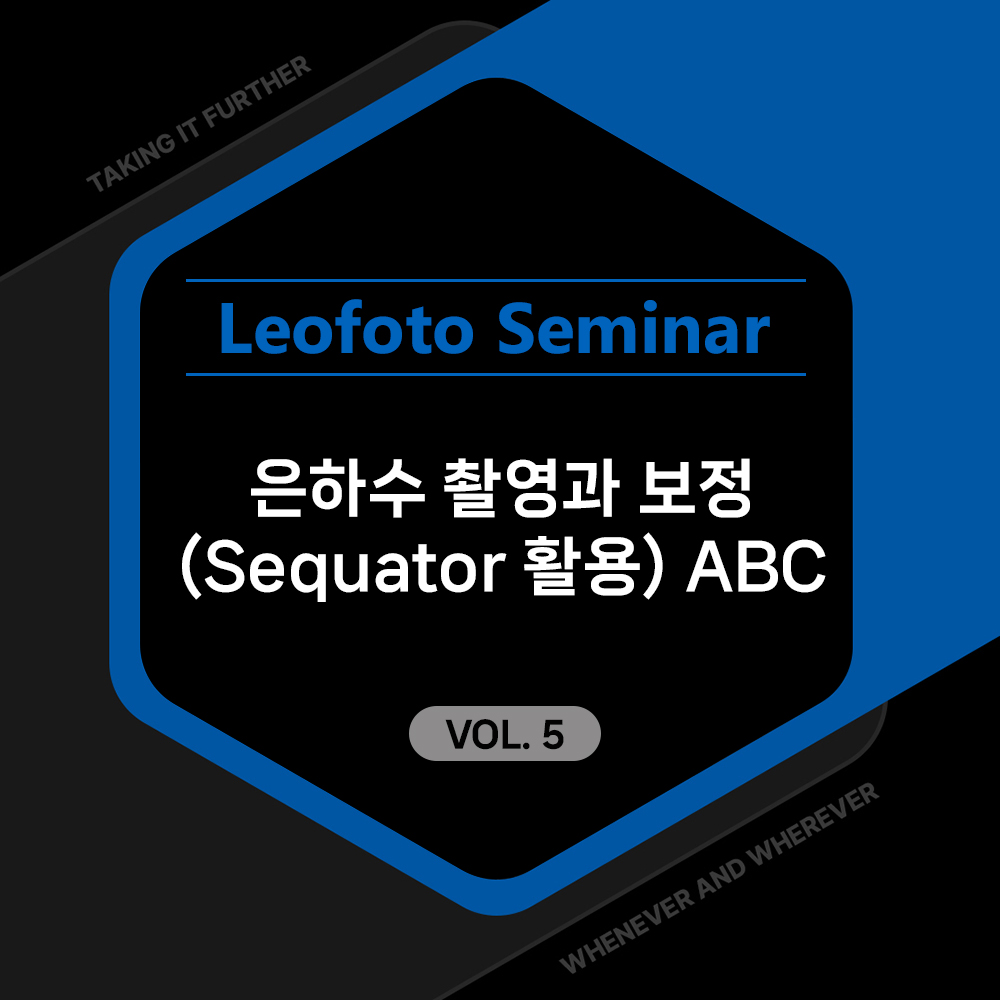 TAKING IT FURTHER

Leofoto Seminar

은하수 촬영과 보정 (Sequator 활용) ABC

VOL. 5

WHENEVER AND WHEREVER